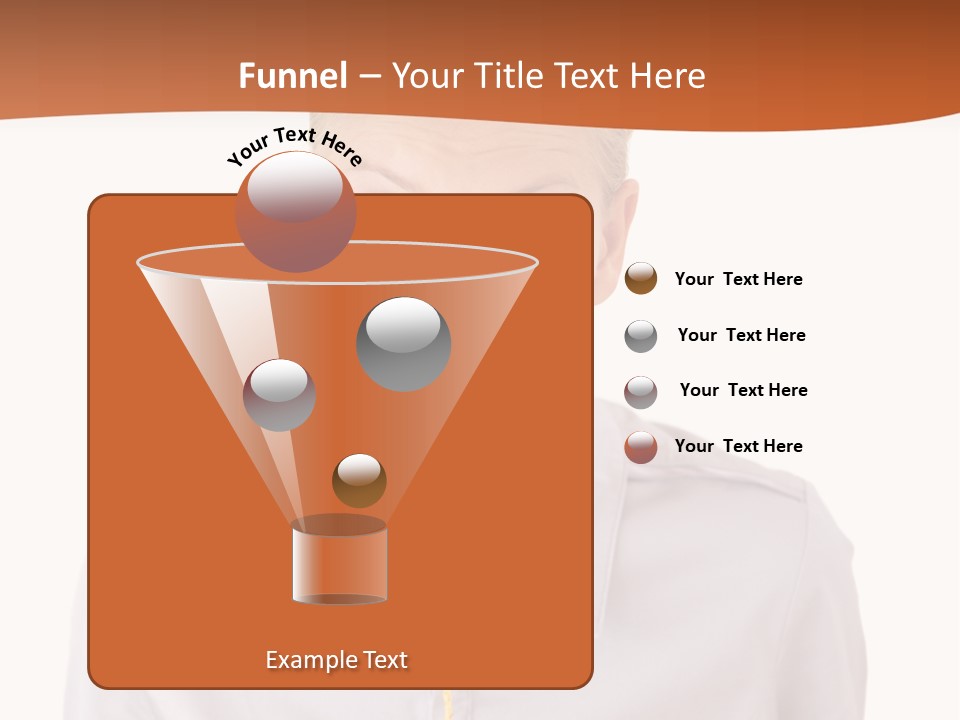 Funnel – Your Title Text Here

Your Text Here

Example Text

Your Text Here

Your Text Here

Your Text Here

Your Text Here